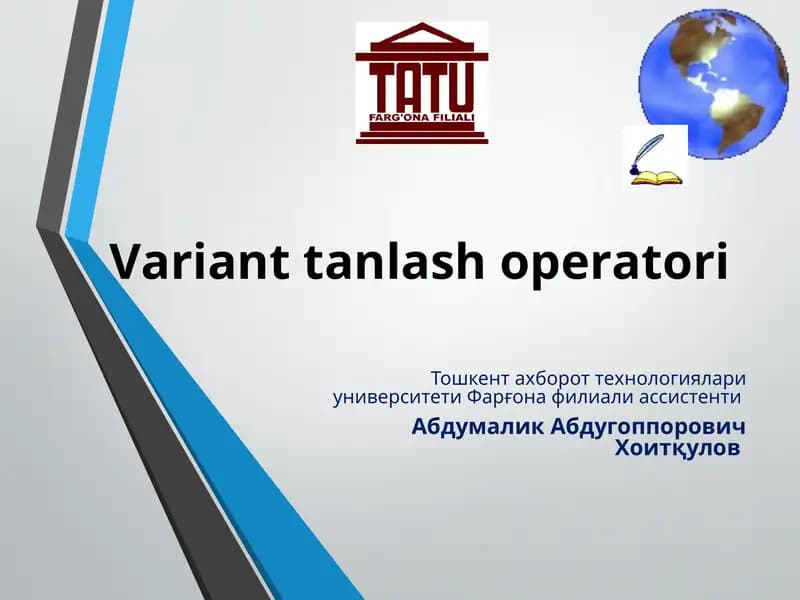 TATU
FARG'ONA FILIALI

Variant tanlash operatori

Тошкент ахборот технологиялари университети Фарғона филиали ассистенти

Абдумалик Абдугоппорович Хоитқулов